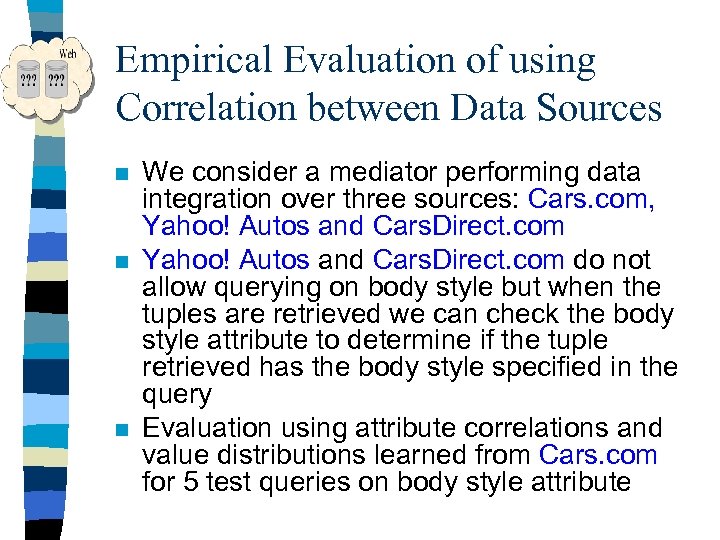 Web
???
???

Empirical Evaluation of using Correlation between Data Sources

We consider a mediator performing data integration over three sources: Cars.com, Yahoo! Autos and CarsDirect.com

Yahoo! Autos and CarsDirect.com do not allow querying on body style but when the tuples are retrieved we can check the body style attribute to determine if the tuple retrieved has the body style specified in the query

Evaluation using attribute correlations and value distributions learned from Cars.com for 5 test queries on body style attribute